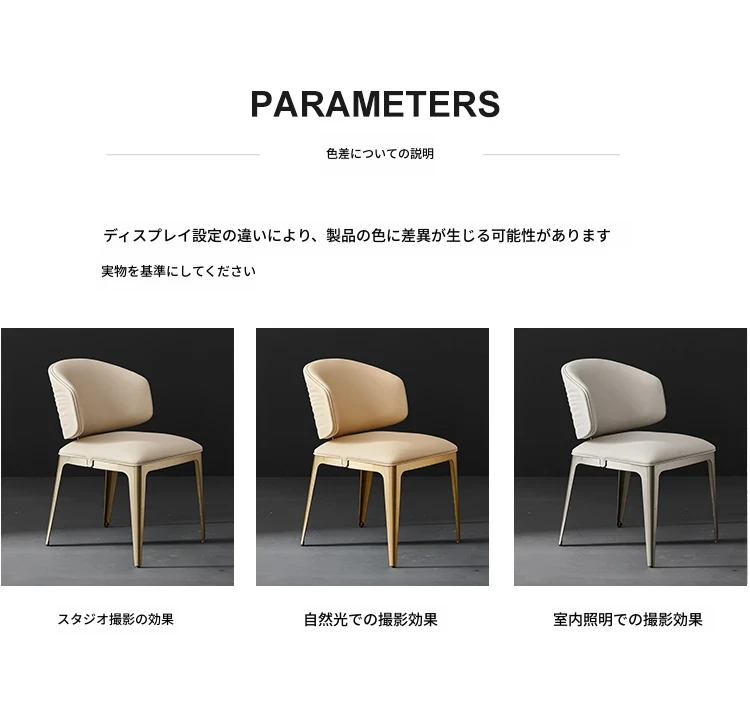 PARAMETERS

色差についての説明

ディスプレイ設定の違いにより、製品の色に差異が生じる可能性があります

実物を基準にしてください

スタジオ撮影の効果

自然光での撮影効果

室内照明での撮影効果